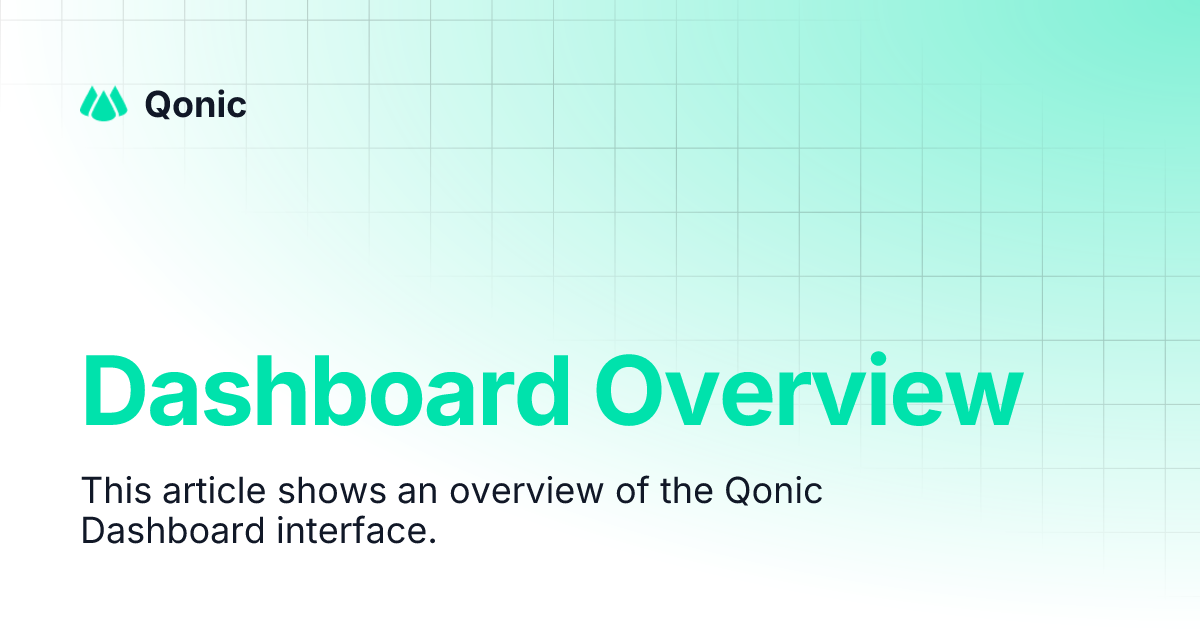 Qonic

Dashboard Overview

This article shows an overview of the Qonic Dashboard interface.